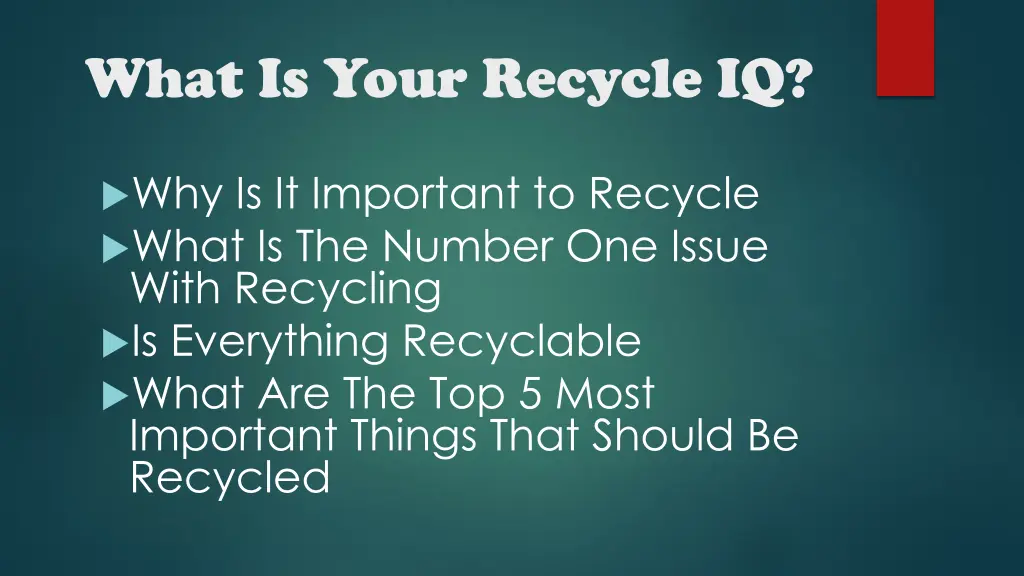 What Is Your Recycle IQ?

Why Is It Important to Recycle
What Is The Number One Issue With Recycling
Is Everything Recyclable
What Are The Top 5 Most Important Things That Should Be Recycled